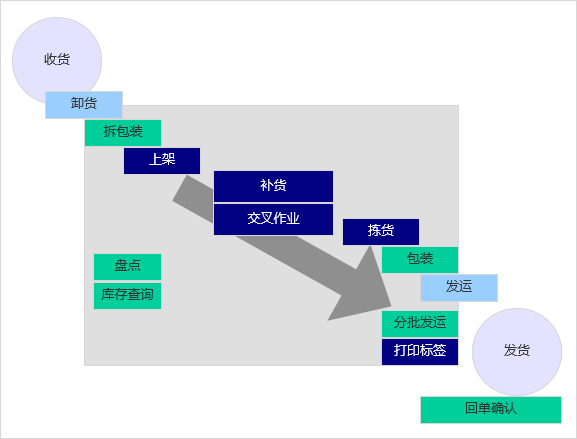 收货

卸货

拆包装

上架

补货

交叉作业

拣货

包装

发运

盘点

库存查询

分批发运

打印标签

发货

回单确认